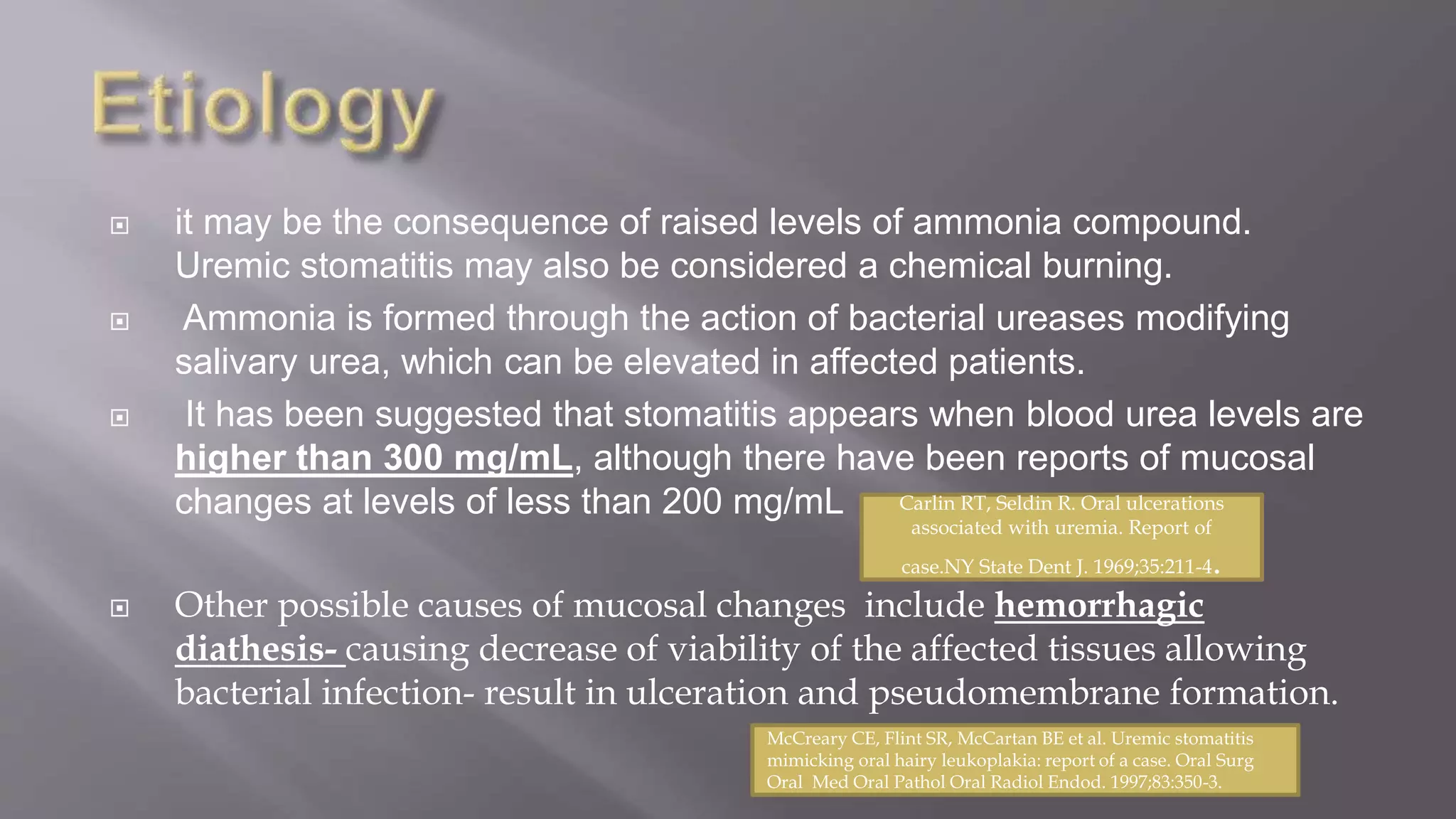 Etiology

it may be the consequence of raised levels of ammonia compound. Uremic stomatitis may also be considered a chemical burning.

Ammonia is formed through the action of bacterial ureases modifying salivary urea, which can be elevated in affected patients.

It has been suggested that stomatitis appears when blood urea levels are higher than 300 mg/mL, although there have been reports of mucosal changes at levels of less than 200 mg/mL

Carlin RT, Seldin R. Oral ulcerations associated with uremia. Report of case.NY State Dent J. 1969;35:211-4.

Other possible causes of mucosal changes include hemorrhagic diathesis- causing decrease of viability of the affected tissues allowing bacterial infection- result in ulceration and pseudomembrane formation.

McCreary CE, Flint SR, McCartan BE et al. Uremic stomatitis mimicking oral hairy leukoplakia: report of a case. Oral Surg Oral Med Oral Pathol Oral Radiol Endod. 1997;83:350-3.